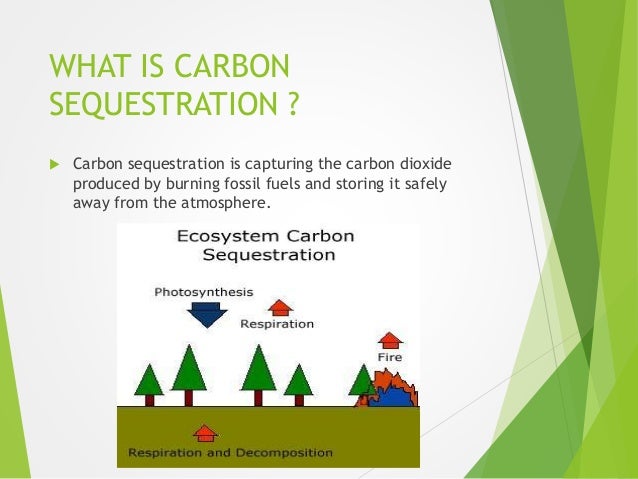 WHAT IS CARBON SEQUESTRATION ?

Carbon sequestration is capturing the carbon dioxide produced by burning fossil fuels and storing it safely away from the atmosphere.

Ecosystem Carbon Sequestration

Photosynthesis

Respiration

Fire

Respiration and Decomposition